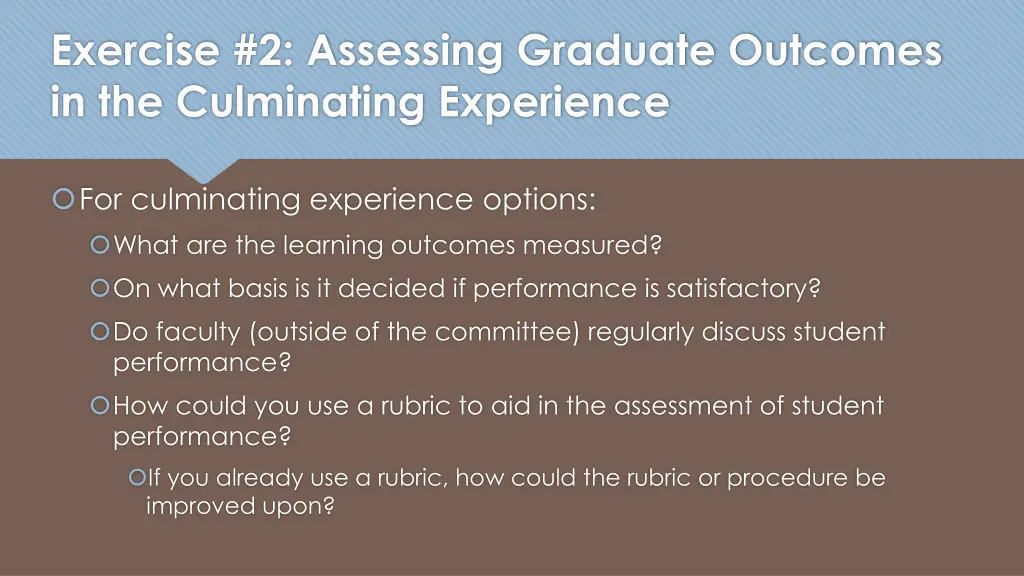 Exercise #2: Assessing Graduate Outcomes in the Culminating Experience

For culminating experience options:

What are the learning outcomes measured?

On what basis is it decided if performance is satisfactory?

Do faculty (outside of the committee) regularly discuss student performance?

How could you use a rubric to aid in the assessment of student performance?

If you already use a rubric, how could the rubric or procedure be improved upon?